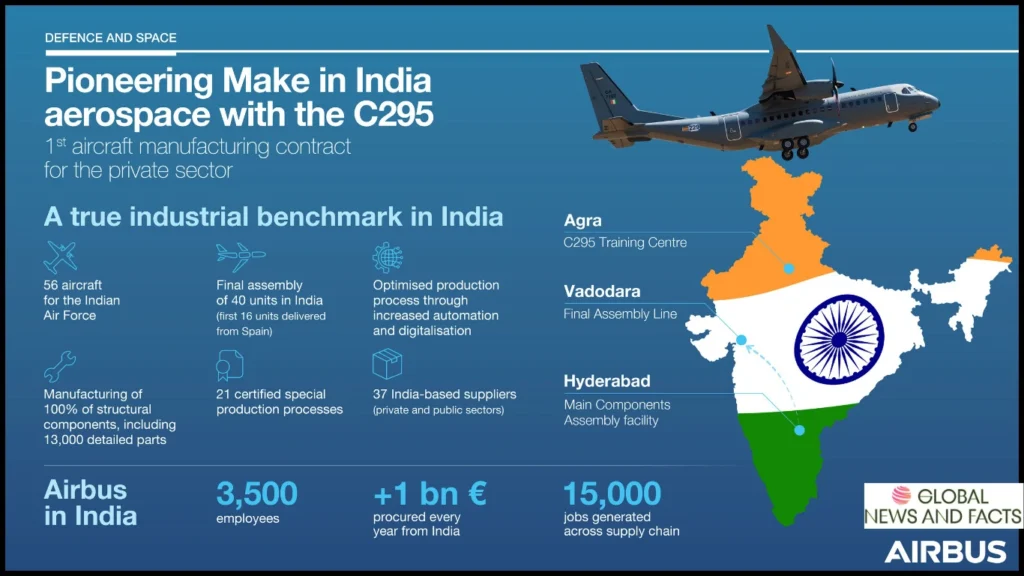 DEFENCE AND SPACE

Pioneering Make in India aerospace with the C295

1st aircraft manufacturing contract for the private sector

A true industrial benchmark in India

56 aircraft for the Indian Air Force

Final assembly of 40 units in India (first 16 units delivered from Spain)

Optimised production process through increased automation and digitalisation

Manufacturing of 100% of structural components, including 13,000 detailed parts

21 certified special production processes

37 India-based suppliers (private and public sectors)

Agra
C295 Training Centre

Vadodara
Final Assembly Line

Hyderabad
Main Components Assembly facility

Airbus in India

3,500
employees

+1 bn €
procured every year from India

15,000
jobs generated across supply chain

GLOBAL NEWS AND FACTS

AIRBUS